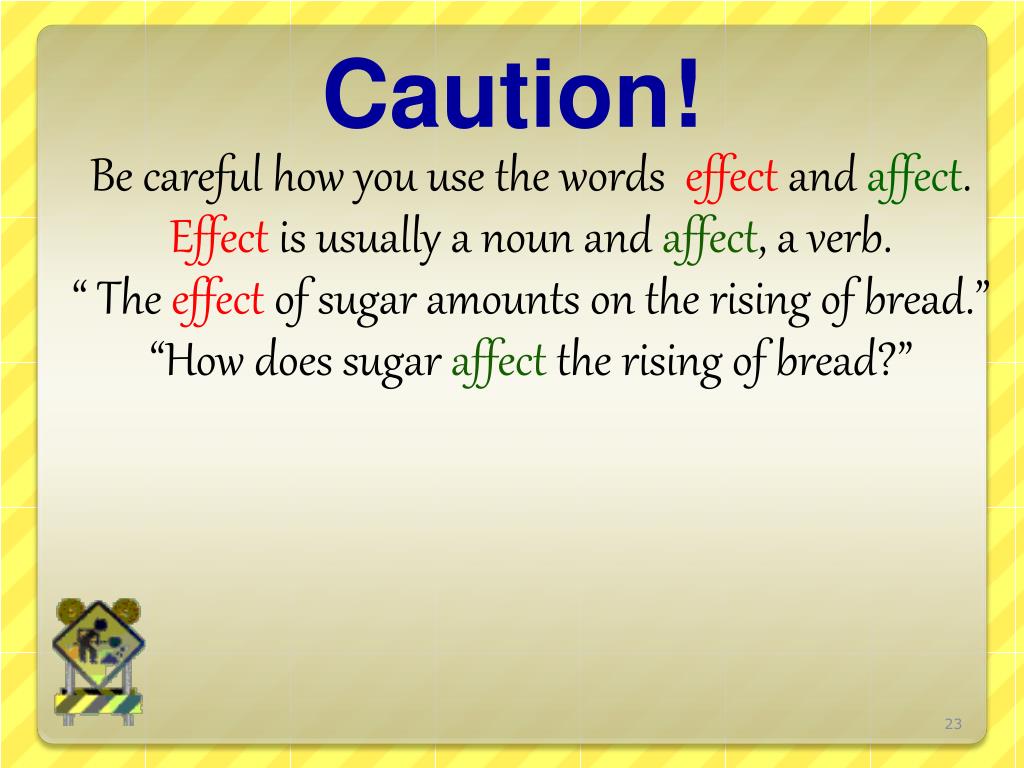 Caution!

Be careful how you use the words effect and affect. Effect is usually a noun and affect, a verb.

“ The effect of sugar amounts on the rising of bread.”

“How does sugar affect the rising of bread?”

23